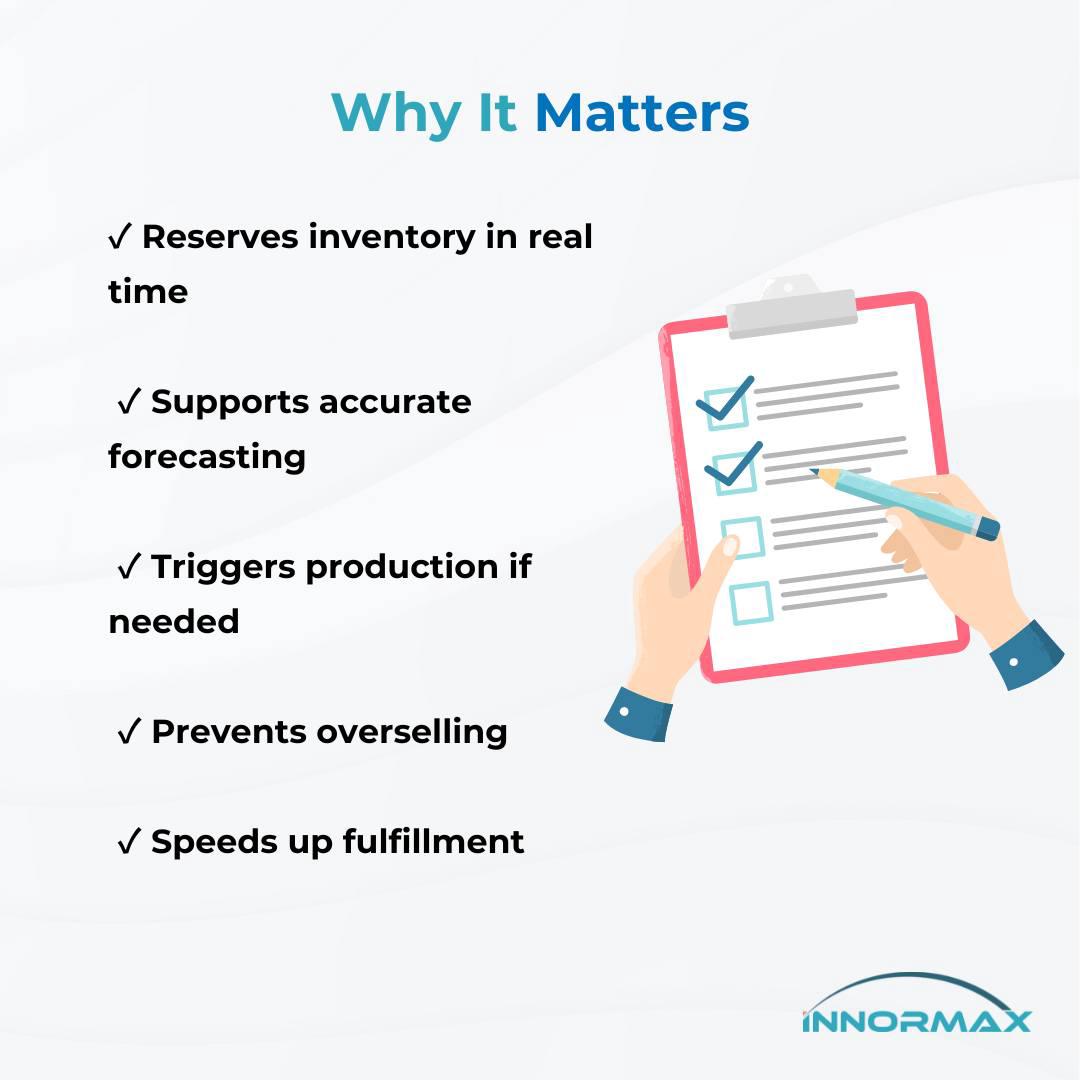 Why It Matters

✓ Reserves inventory in real time

✓ Supports accurate forecasting

✓ Triggers production if needed

✓ Prevents overselling

✓ Speeds up fulfillment

INNORMAX